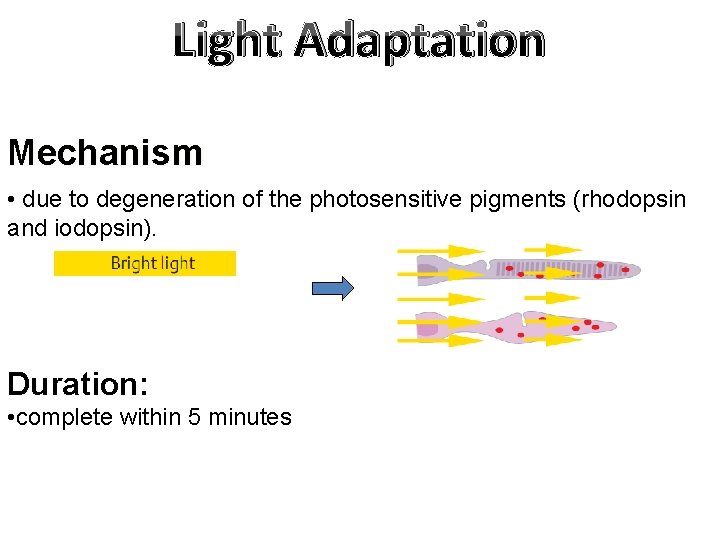 Light Adaptation

Mechanism

• due to degeneration of the photosensitive pigments (rhodopsin and iodopsin).

Bright light

Duration:

•complete within 5 minutes